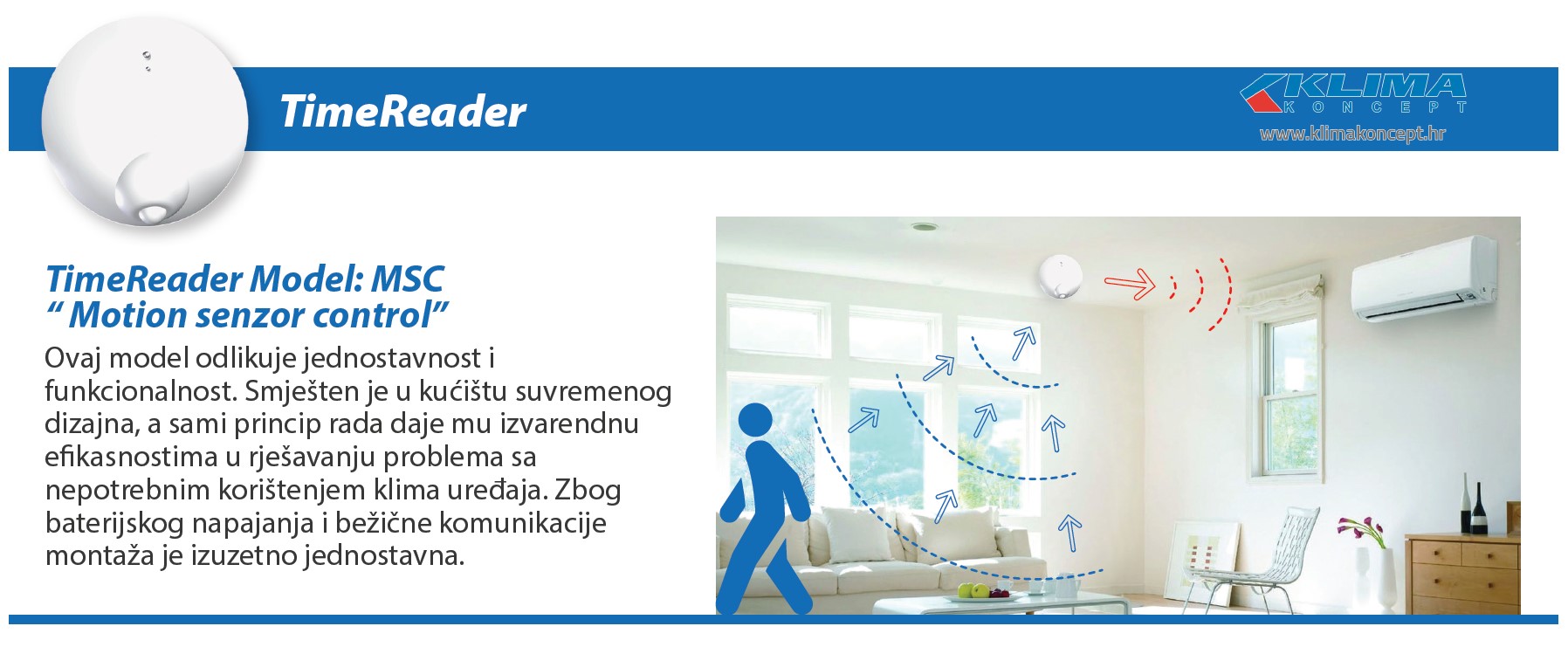 TimeReader

KLIMA
KONCEPT
www.klimakoncept.hr

TimeReader Model: MSC
“ Motion senzor control”

Ovaj model odlikuje jednostavnost i funkcionalnost. Smješten je u kućištu suvremenog dizajna, a sami princip rada daje mu izvarendnu efikasnostima u rješavanju problema sa nepotrebnim korištenjem klima uređaja. Zbog baterijskog napajanja i bežične komunikacije montaža je izuzetno jednostavna.